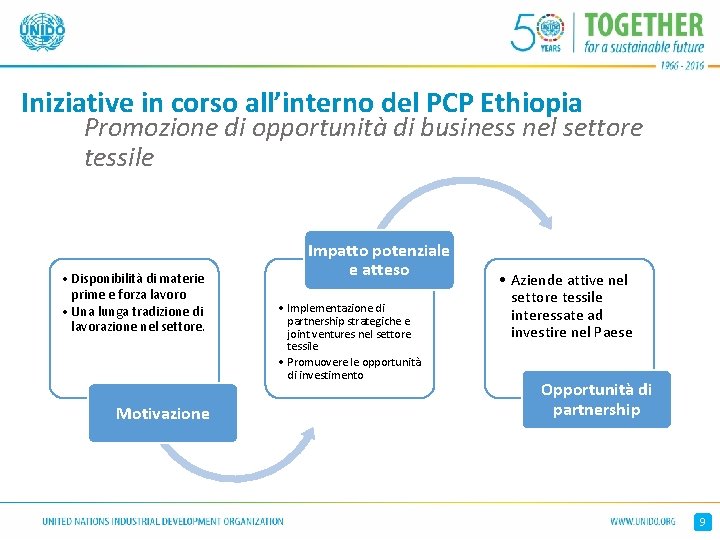 UNIDO

50 YEARS TOGETHER for a sustainable future 1966 - 2016

Iniziative in corso all'interno del PCP Ethiopia
Promozione di opportunità di business nel settore tessile

• Disponibilità di materie prime e forza lavoro
• Una lunga tradizione di lavorazione nel settore.

Motivazione

Impatto potenziale e atteso

• Implementazione di partnership strategiche e joint ventures nel settore tessile
• Promuovere le opportunità di investimento

• Aziende attive nel settore tessile interessate ad investire nel Paese

Opportunità di partnership

UNITED NATIONS INDUSTRIAL DEVELOPMENT ORGANIZATION

WWW.UNIDO.ORG

9